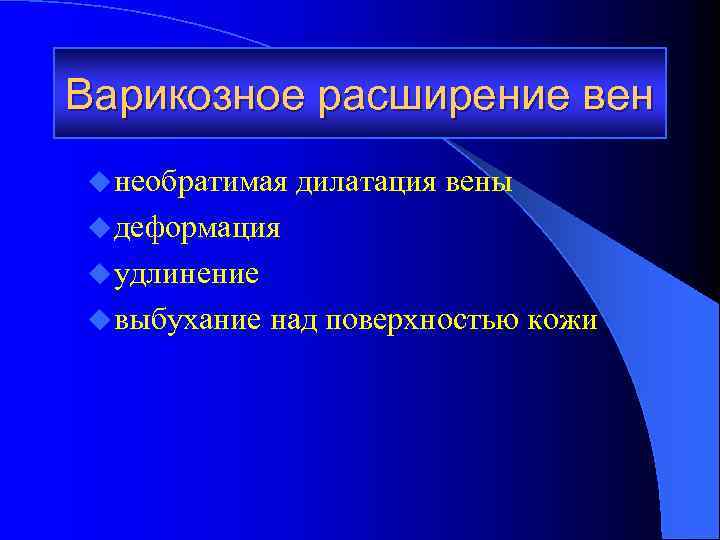 Варикозное расширение вен

необратимая дилатация вены
деформация
удлинение
выбухание над поверхностью кожи